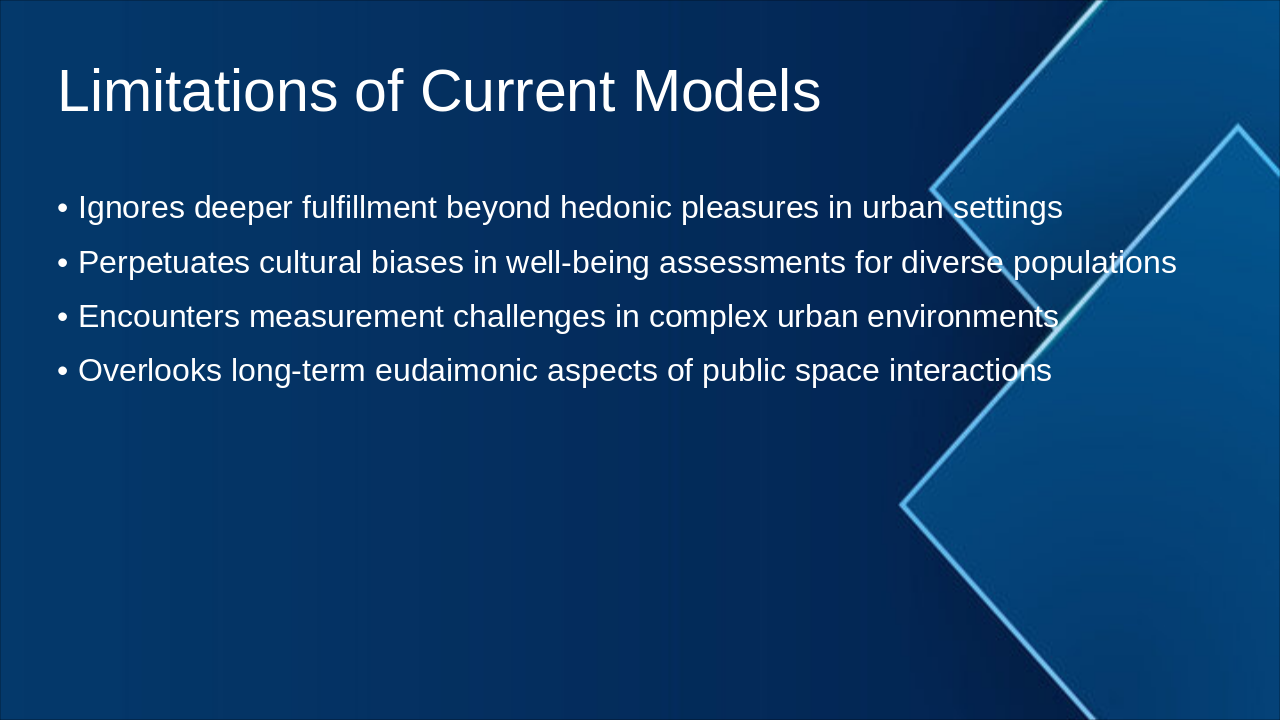 Limitations of Current Models

• Ignores deeper fulfillment beyond hedonic pleasures in urban settings
• Perpetuates cultural biases in well-being assessments for diverse populations
• Encounters measurement challenges in complex urban environments
• Overlooks long-term eudaimonic aspects of public space interactions